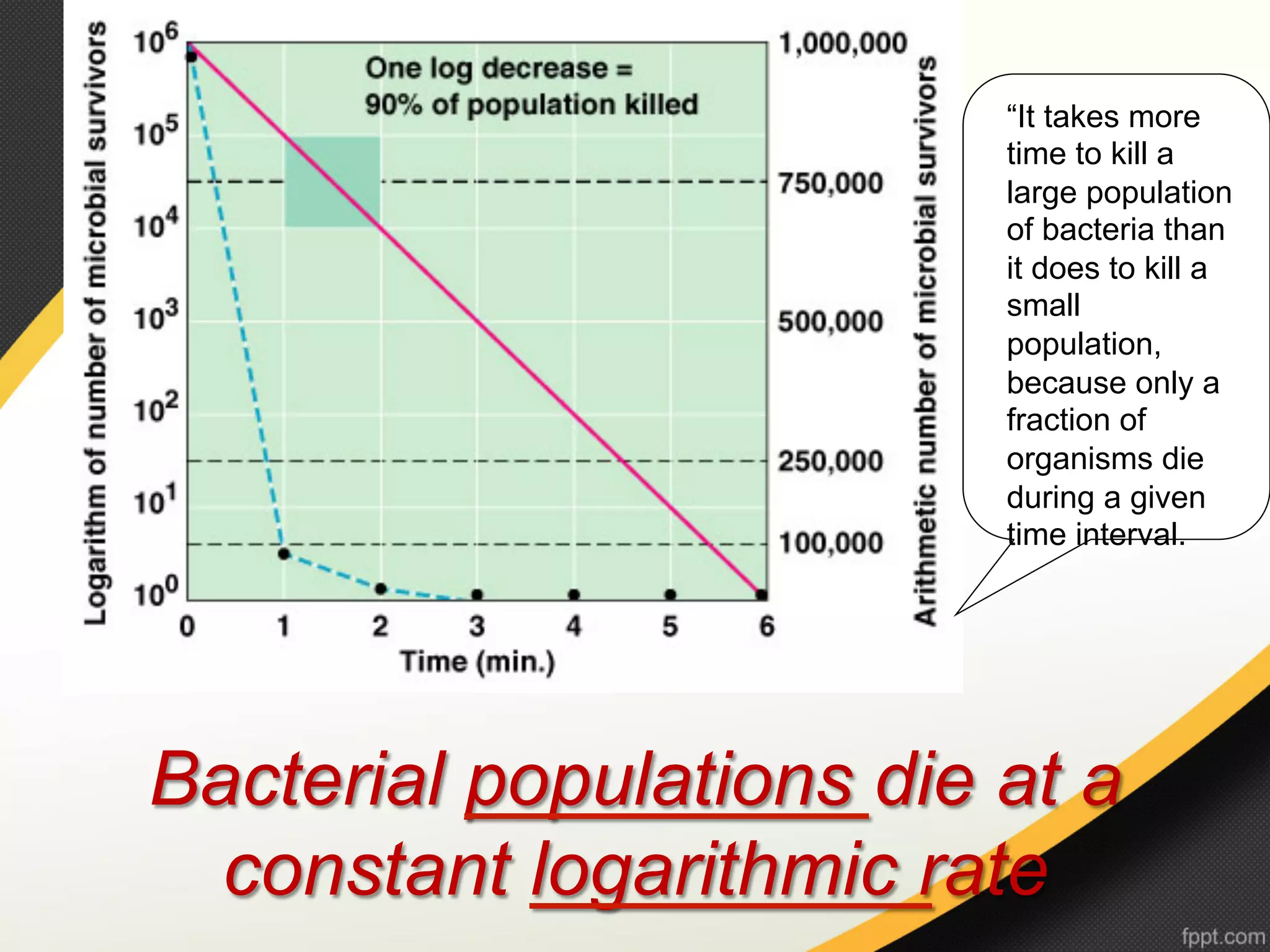 Logarithm of number of microbial survivors

$10^6$
$10^5$
$10^4$
$10^3$
$10^2$
$10^1$
$10^0$

One log decrease = 90% of population killed

1,000,000
750,000
500,000
250,000
100,000

Arithmetic number of microbial survivors

0 1 2 3 4 5 6

Time (min.)

“It takes more time to kill a large population of bacteria than it does to kill a small population, because only a fraction of organisms die during a given time interval.

Bacterial populations die at a constant logarithmic rate

fppt.com